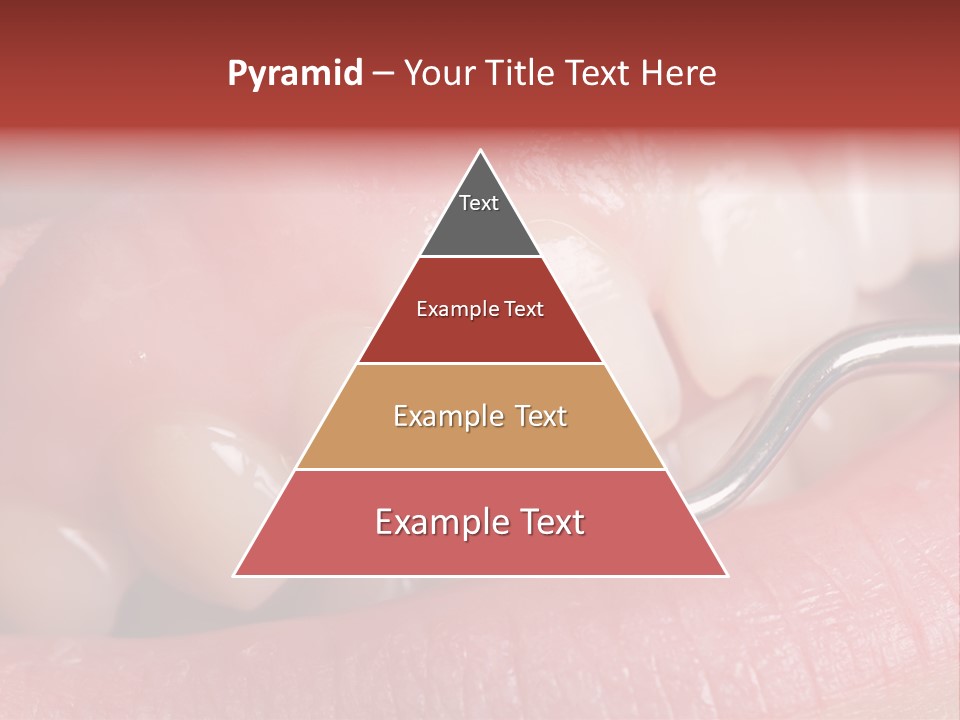 Pyramid – Your Title Text Here

Text

Example Text

Example Text

Example Text